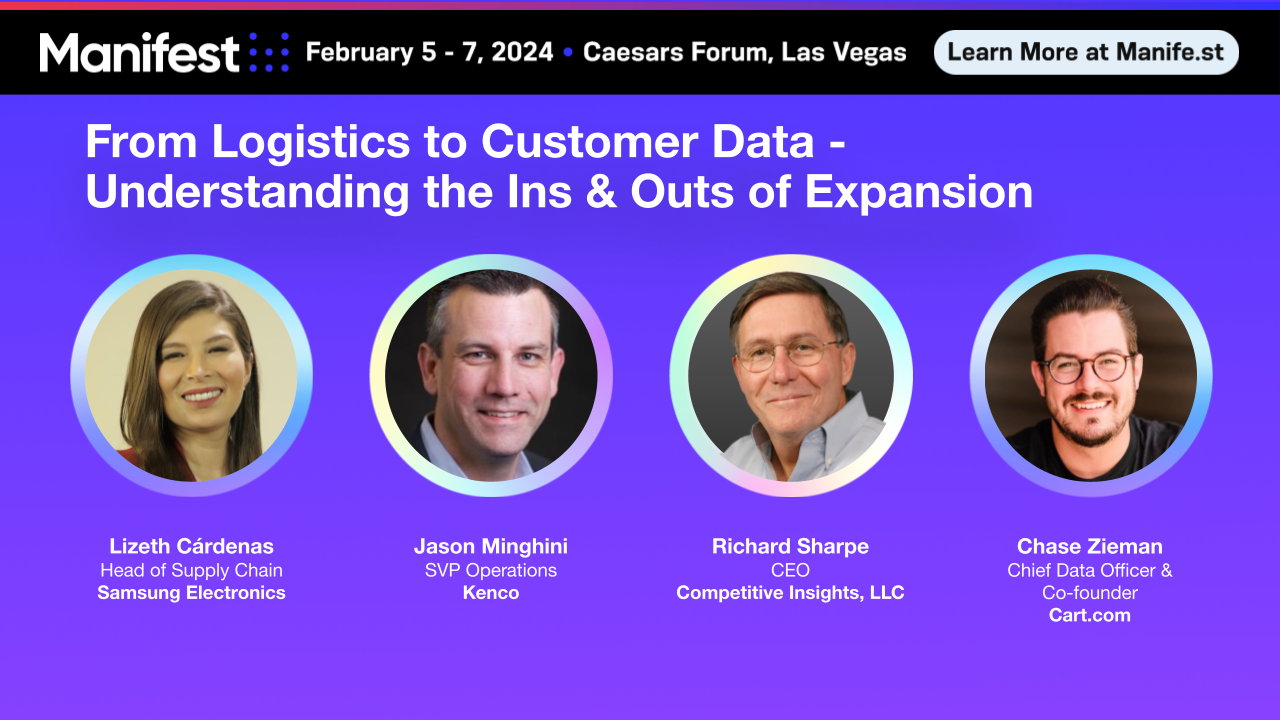 Manifest February 5 - 7, 2024 • Caesars Forum, Las Vegas Learn More at Manife.st

From Logistics to Customer Data - Understanding the Ins & Outs of Expansion

Lizeth Cárdenas
Head of Supply Chain
Samsung Electronics

Jason Minghini
SVP Operations
Kenco

Richard Sharpe
CEO
Competitive Insights, LLC

Chase Zieman
Chief Data Officer & Co-founder
Cart.com